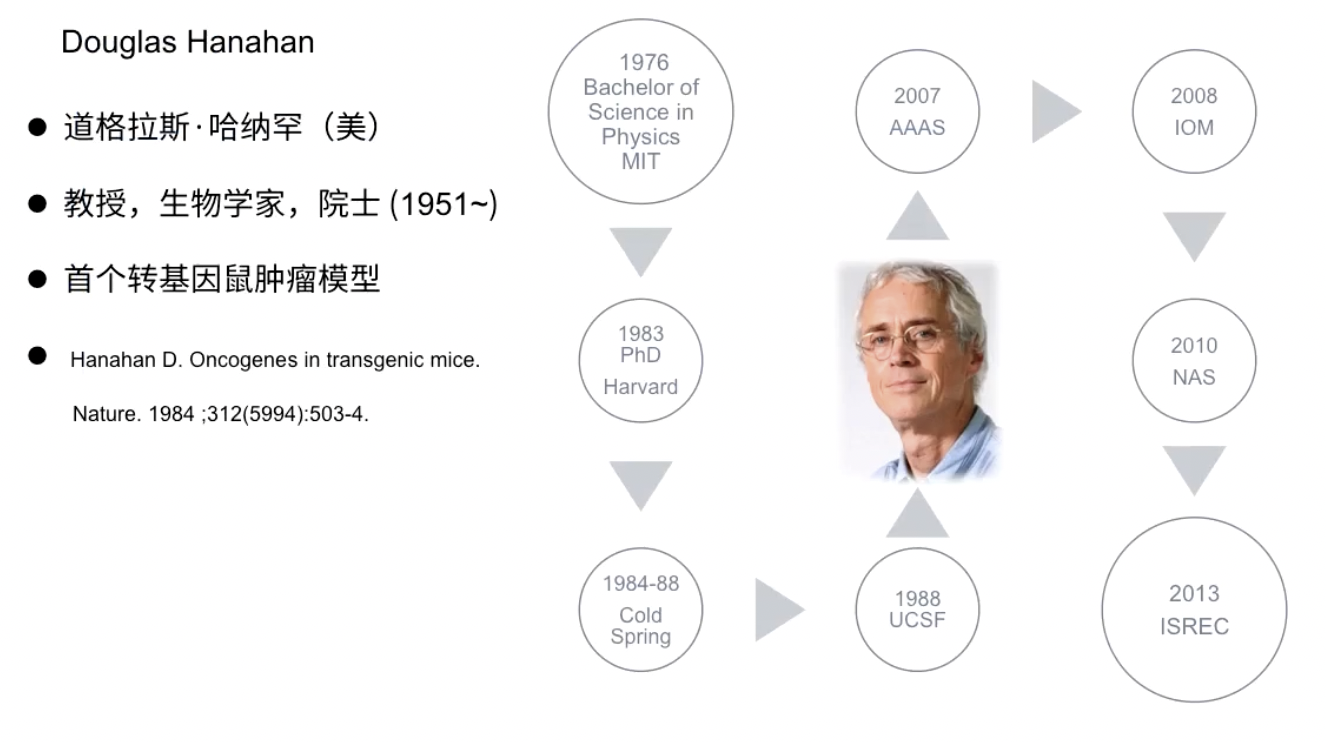 Douglas Hanahan

● 道格拉斯·哈纳罕（美）

● 教授，生物学家，院士 (1951~)

● 首个转基因鼠肿瘤模型

● Hanahan D. Oncogenes in transgenic mice. Nature. 1984 ;312(5994):503-4.

1976 Bachelor of Science in Physics MIT

1983 PhD Harvard

1984-88 Cold Spring

1988 UCSF

2007 AAAS

2008 IOM

2010 NAS

2013 ISREC